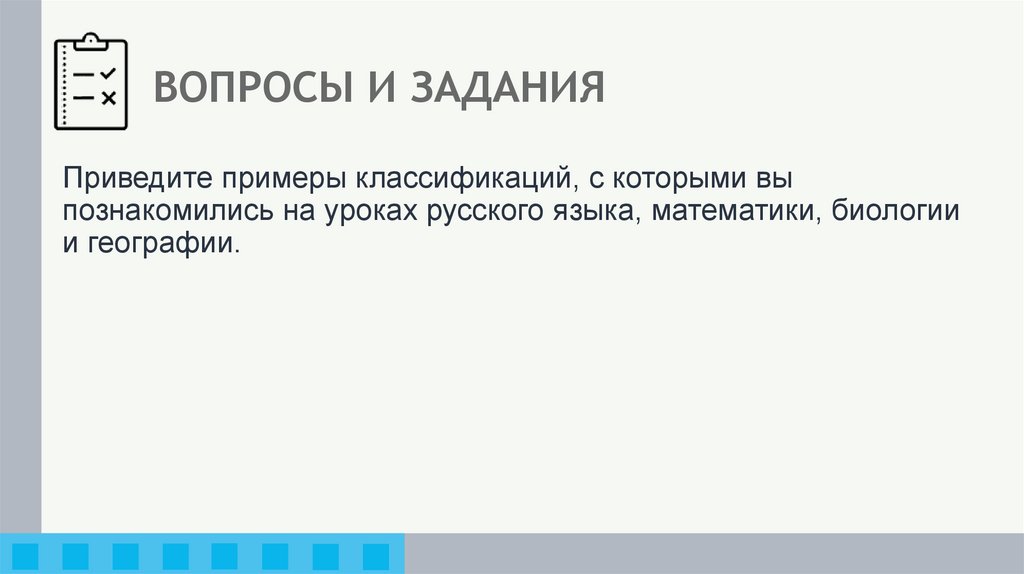 ВОПРОСЫ И ЗАДАНИЯ

Приведите примеры классификаций, с которыми вы познакомились на уроках русского языка, математики, биологии и географии.